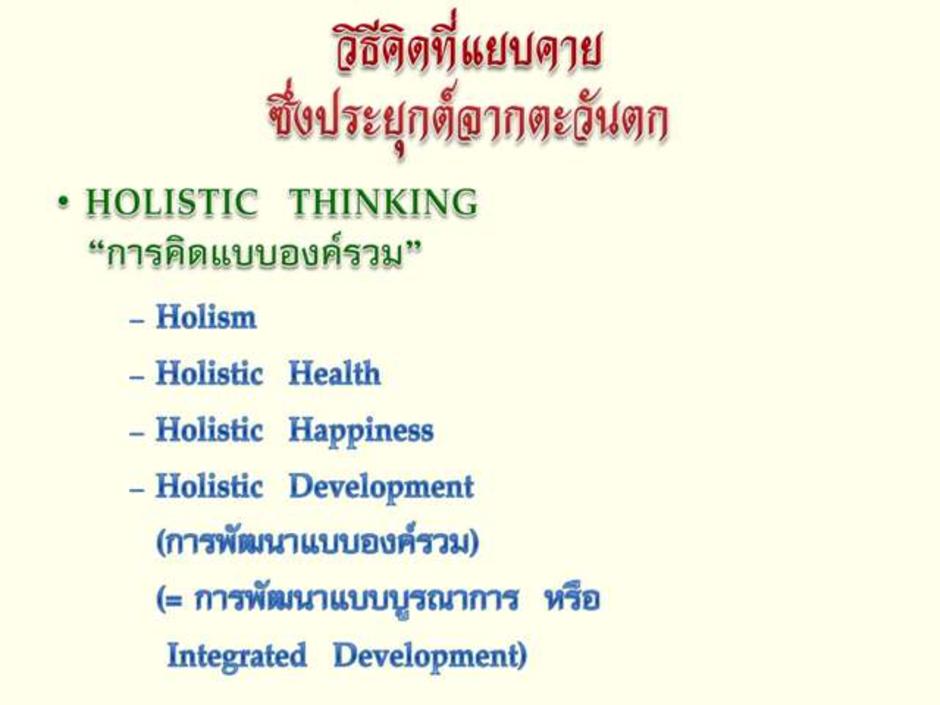 วิธีคิดที่แยบคาย
ซึ่งประยุกต์จากตะวันตก

• HOLISTIC THINKING
“การคิดแบบองค์รวม”

– Holism
– Holistic Health
– Holistic Happiness
– Holistic Development
(การพัฒนาแบบองค์รวม)
(= การพัฒนาแบบบูรณาการ หรือ Integrated Development)